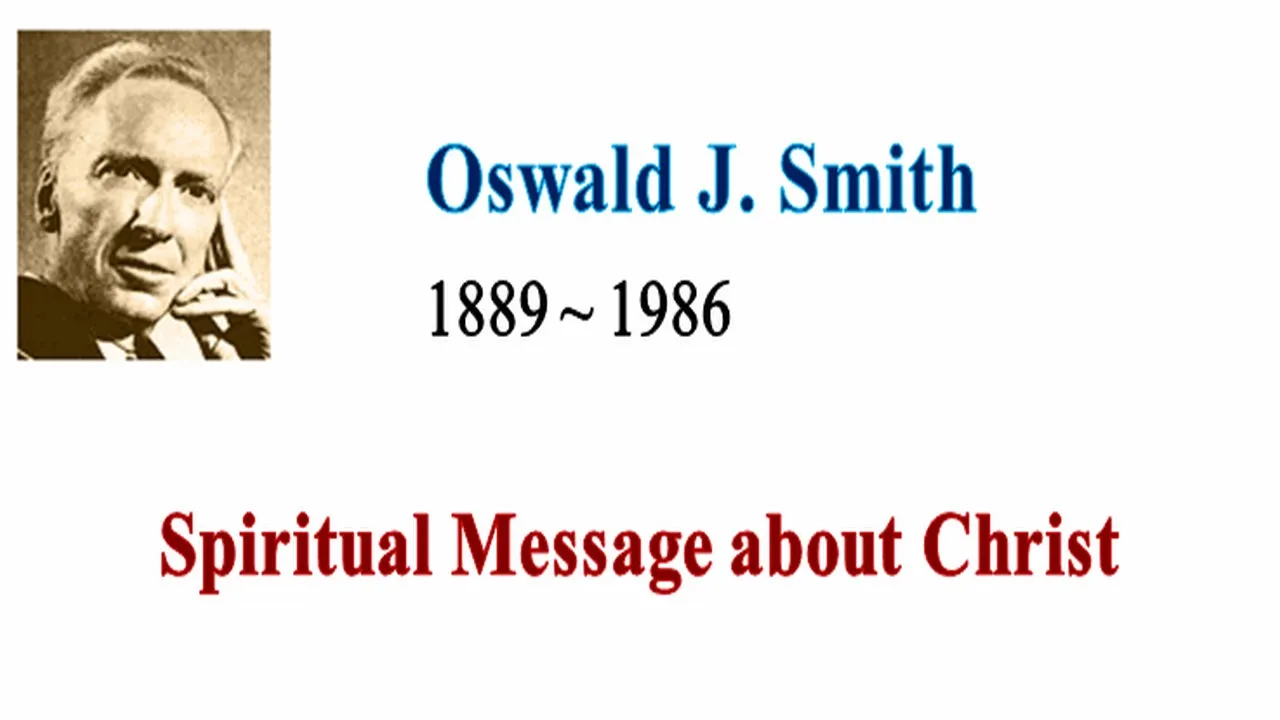 Oswald J. Smith

1889 ~ 1986

Spiritual Message about Christ